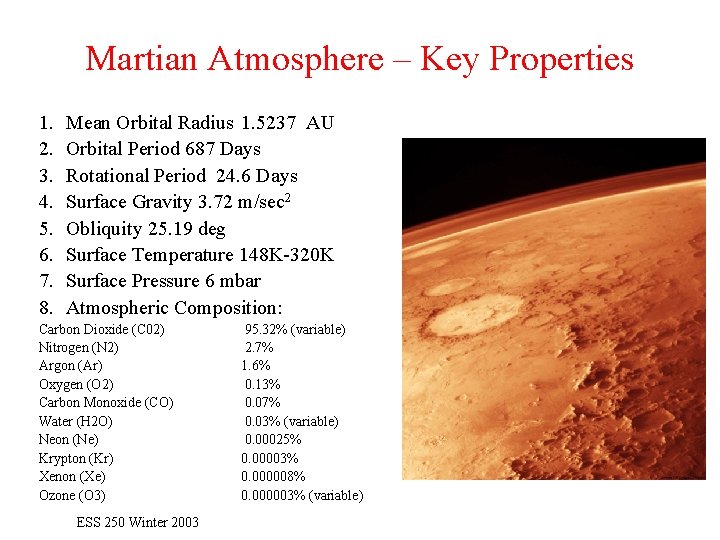 Martian Atmosphere – Key Properties

1. Mean Orbital Radius 1.5237 AU
2. Orbital Period 687 Days
3. Rotational Period 24.6 Days
4. Surface Gravity 3.72 m/sec$^2$
5. Obliquity 25.19 deg
6. Surface Temperature 148K-320K
7. Surface Pressure 6 mbar
8. Atmospheric Composition:

| | |
|---|---|
| Carbon Dioxide (C02) | 95.32% (variable) |
| Nitrogen (N2) | 2.7% |
| Argon (Ar) | 1.6% |
| Oxygen (O2) | 0.13% |
| Carbon Monoxide (CO) | 0.07% |
| Water (H2O) | 0.03% (variable) |
| Neon (Ne) | 0.00025% |
| Krypton (Kr) | 0.00003% |
| Xenon (Xe) | 0.000008% |
| Ozone (O3) | 0.000003% (variable) |

ESS 250 Winter 2003